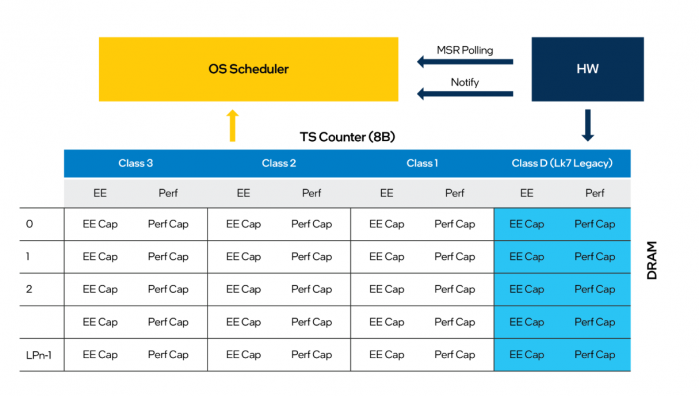 OS Scheduler

MSR Polling

Notify

HW

TS Counter (8B)

| | Class 3 | | Class 2 | | Class 1 | | Class D (Lk7 Legacy) | |
|---|---|---|---|---|---|---|---|---|
| | EE | Perf | EE | Perf | EE | Perf | EE | Perf |
| 0 | EE Cap | Perf Cap | EE Cap | Perf Cap | EE Cap | Perf Cap | EE Cap | Perf Cap |
| 1 | EE Cap | Perf Cap | EE Cap | Perf Cap | EE Cap | Perf Cap | EE Cap | Perf Cap |
| 2 | EE Cap | Perf Cap | EE Cap | Perf Cap | EE Cap | Perf Cap | EE Cap | Perf Cap |
| | EE Cap | Perf Cap | EE Cap | Perf Cap | EE Cap | Perf Cap | EE Cap | Perf Cap |
| LPn-1 | EE Cap | Perf Cap | EE Cap | Perf Cap | EE Cap | Perf Cap | EE Cap | Perf Cap |

DRAM